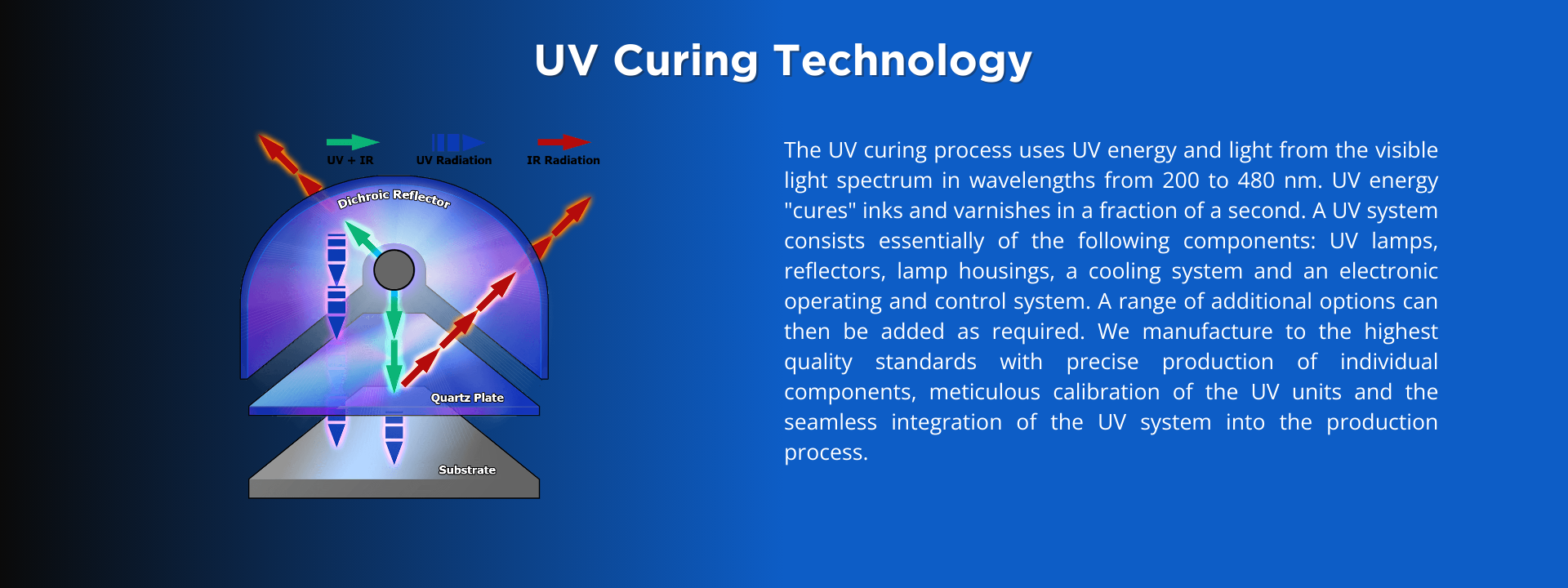 UV Curing Technology

UV + IR
UV Radiation
IR Radiation
Dichroic Reflector
Quartz Plate
Substrate

The UV curing process uses UV energy and light from the visible light spectrum in wavelengths from 200 to 480 nm. UV energy "cures" inks and varnishes in a fraction of a second. A UV system consists essentially of the following components: UV lamps, reflectors, lamp housings, a cooling system and an electronic operating and control system. A range of additional options can then be added as required. We manufacture to the highest quality standards with precise production of individual components, meticulous calibration of the UV units and the seamless integration of the UV system into the production process.